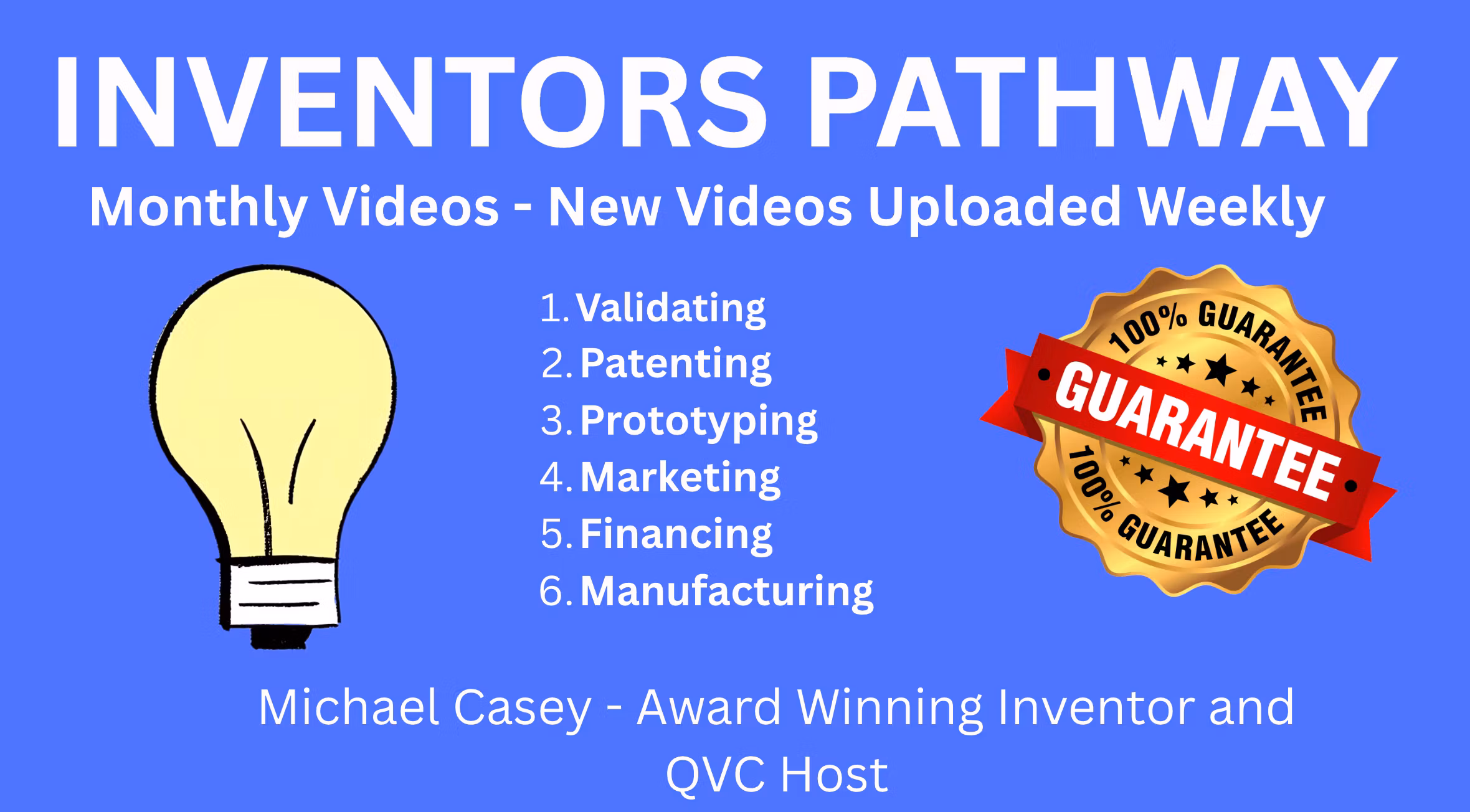 INVENTORS PATHWAY

Monthly Videos - New Videos Uploaded Weekly

1. Validating
2. Patenting
3. Prototyping
4. Marketing
5. Financing
6. Manufacturing

100% GUARANTEE
GUARANTEE
100% GUARANTEE

Michael Casey - Award Winning Inventor and QVC Host